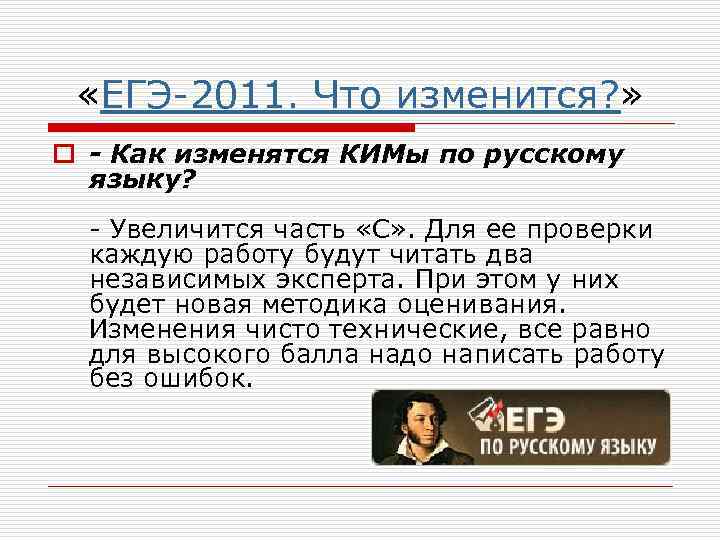 «ЕГЭ-2011. Что изменится?»

- Как изменятся КИМы по русскому языку?

- Увеличится часть «С». Для ее проверки каждую работу будут читать два независимых эксперта. При этом у них будет новая методика оценивания. Изменения чисто технические, все равно для высокого балла надо написать работу без ошибок.

ЕГЭ
ПО РУССКОМУ ЯЗЫКУ